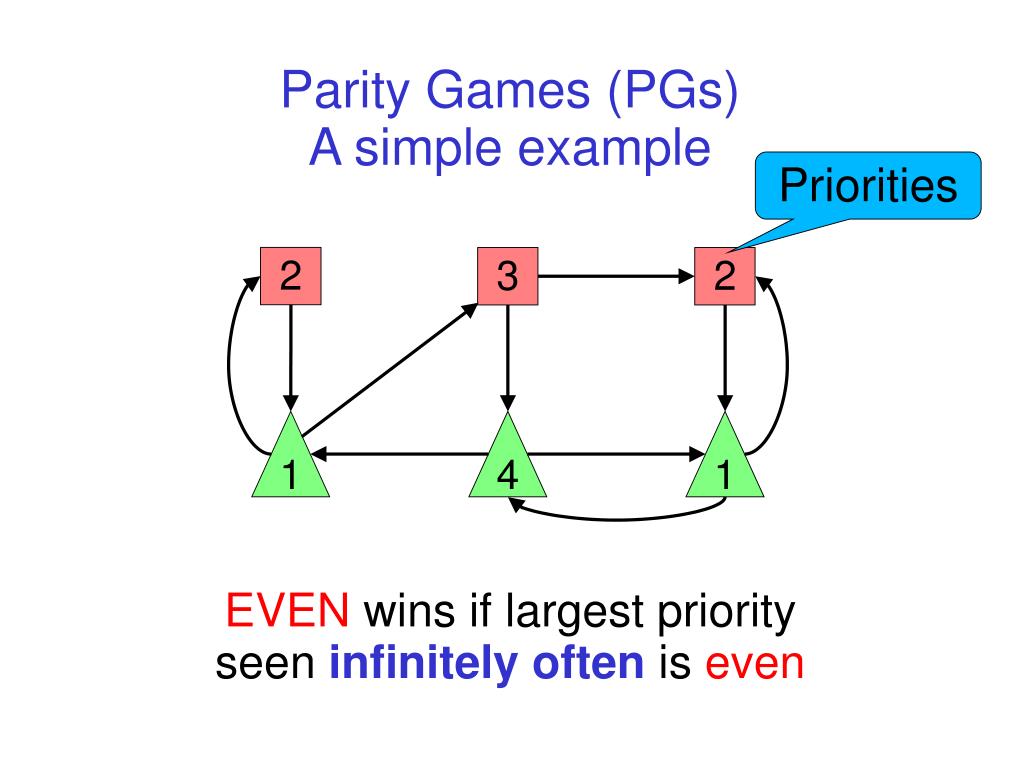 Parity Games (PGs)
A simple example

Priorities

2
3
2
1
4
1

EVEN wins if largest priority seen infinitely often is even